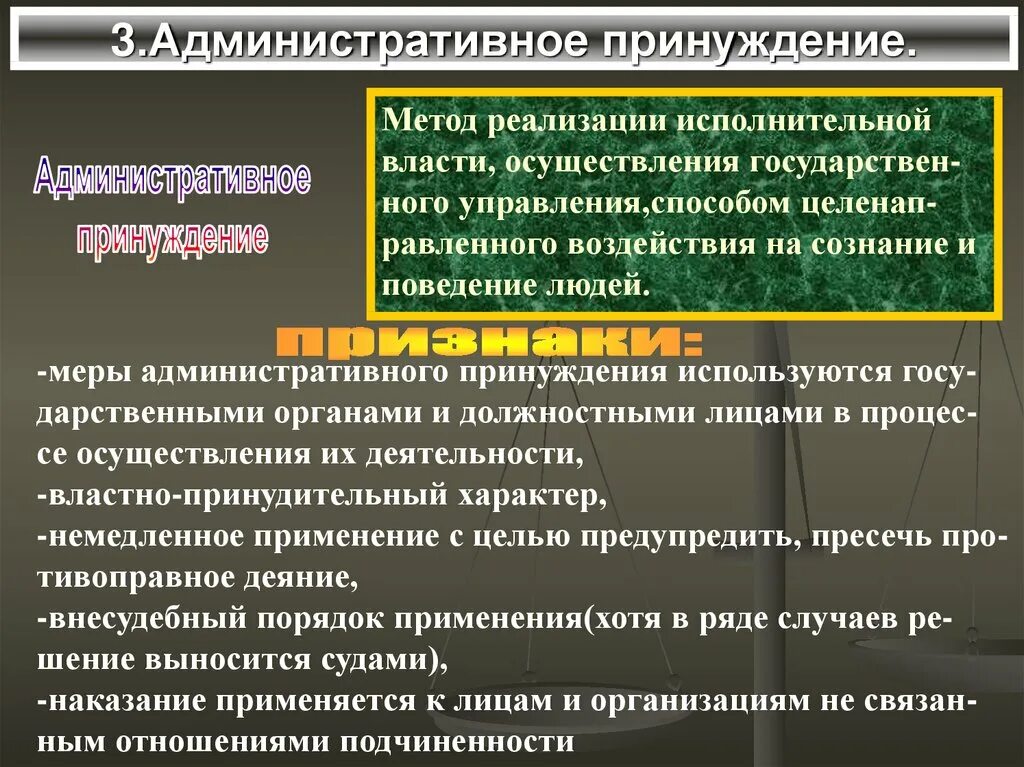 3.Административное принуждение.

Административное принуждение

Метод реализации исполнительной власти, осуществления государственного управления,способом целенаправленного воздействия на сознание и поведение людей.

признаки:

-меры административного принуждения используются государственными органами и должностными лицами в процессе осуществления их деятельности,
-властно-принудительный характер,
-немедленное применение с целью предупредить, пресечь противоправное деяние,
-внесудебный порядок применения(хотя в ряде случаев решение выносится судами),
-наказание применяется к лицам и организациям не связанным отношениями подчиненности